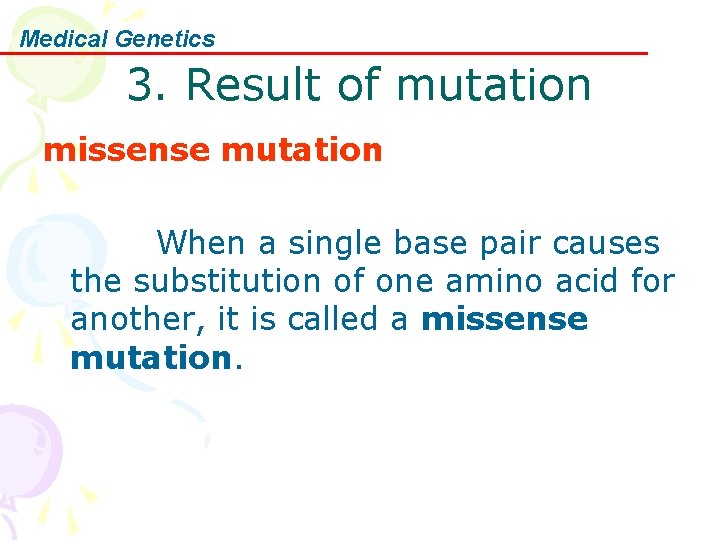 Medical Genetics

3. Result of mutation

missense mutation

When a single base pair causes the substitution of one amino acid for another, it is called a missense mutation.